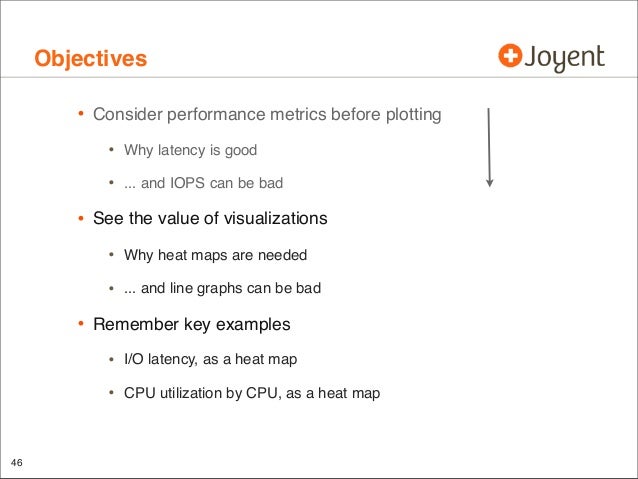 Objectives

Joyent

• Consider performance metrics before plotting

• Why latency is good

• ... and IOPS can be bad

• See the value of visualizations

• Why heat maps are needed

• ... and line graphs can be bad

• Remember key examples

• I/O latency, as a heat map

• CPU utilization by CPU, as a heat map

46